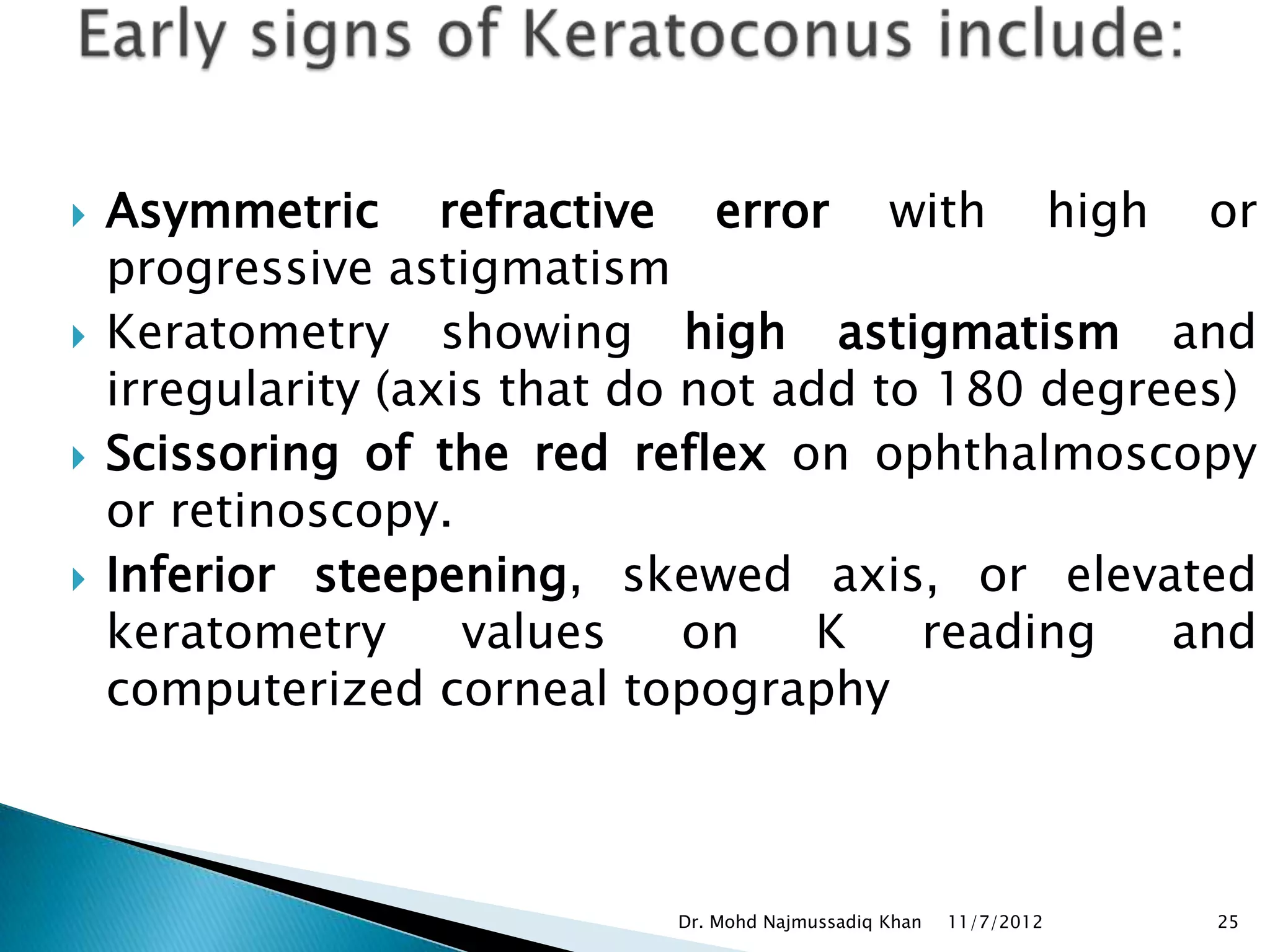 Early signs of Keratoconus include:

Asymmetric refractive error with high or progressive astigmatism

Keratometry showing high astigmatism and irregularity (axis that do not add to 180 degrees)

Scissoring of the red reflex on ophthalmoscopy or retinoscopy.

Inferior steepening, skewed axis, or elevated keratometry values on K reading and computerized corneal topography

Dr. Mohd Najmussadiq Khan 11/7/2012 25